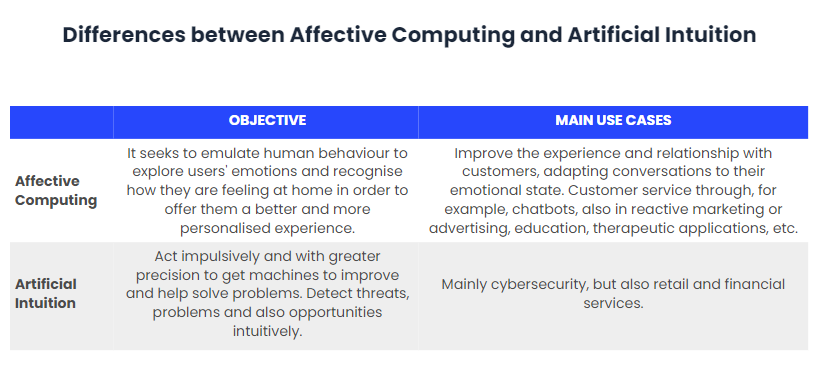 Differences between Affective Computing and Artificial Intuition

| | OBJECTIVE | MAIN USE CASES |
|---|---|---|
| Affective Computing | It seeks to emulate human behaviour to explore users' emotions and recognise how they are feeling at home in order to offer them a better and more personalised experience. | Improve the experience and relationship with customers, adapting conversations to their emotional state. Customer service through, for example, chatbots, also in reactive marketing or advertising, education, therapeutic applications, etc. |
| Artificial Intuition | Act impulsively and with greater precision to get machines to improve and help solve problems. Detect threats, problems and also opportunities intuitively. | Mainly cybersecurity, but also retail and financial services. |